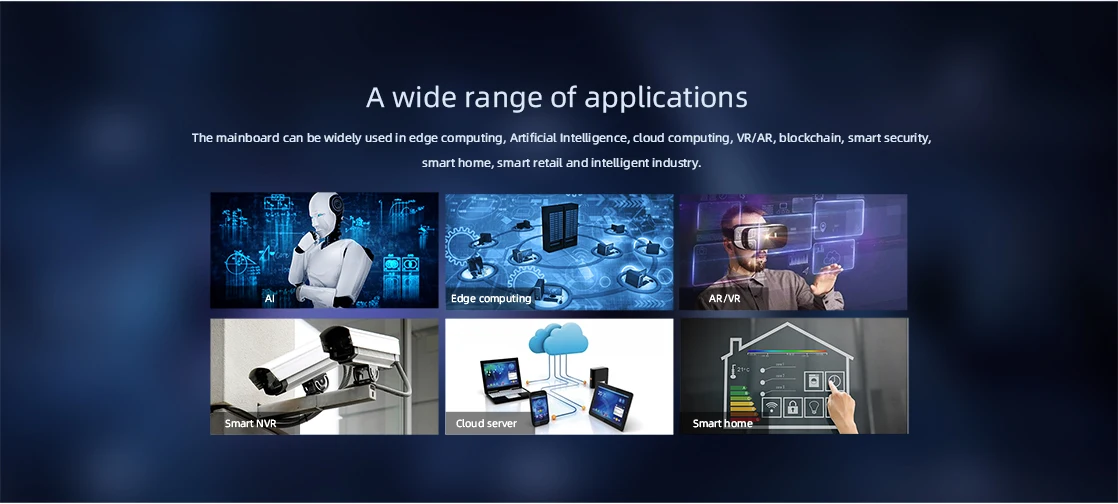 A wide range of applications

The mainboard can be widely used in edge computing, Artificial Intelligence, cloud computing, VR/AR, blockchain, smart security, smart home, smart retail and intelligent industry.

AI

Edge computing

AR/VR

Smart NVR

Cloud server

Smart home